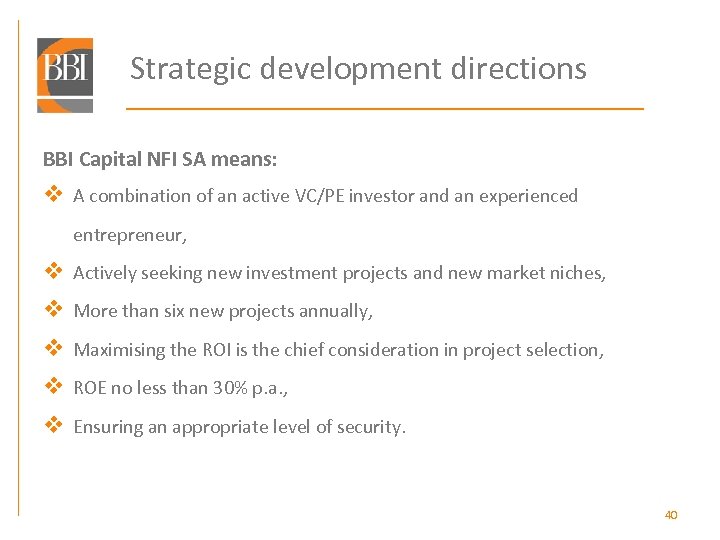 BBI

Strategic development directions

BBI Capital NFI SA means:

❖ A combination of an active VC/PE investor and an experienced entrepreneur,

❖ Actively seeking new investment projects and new market niches,

❖ More than six new projects annually,

❖ Maximising the ROI is the chief consideration in project selection,

❖ ROE no less than 30% p.a.,

❖ Ensuring an appropriate level of security.

40